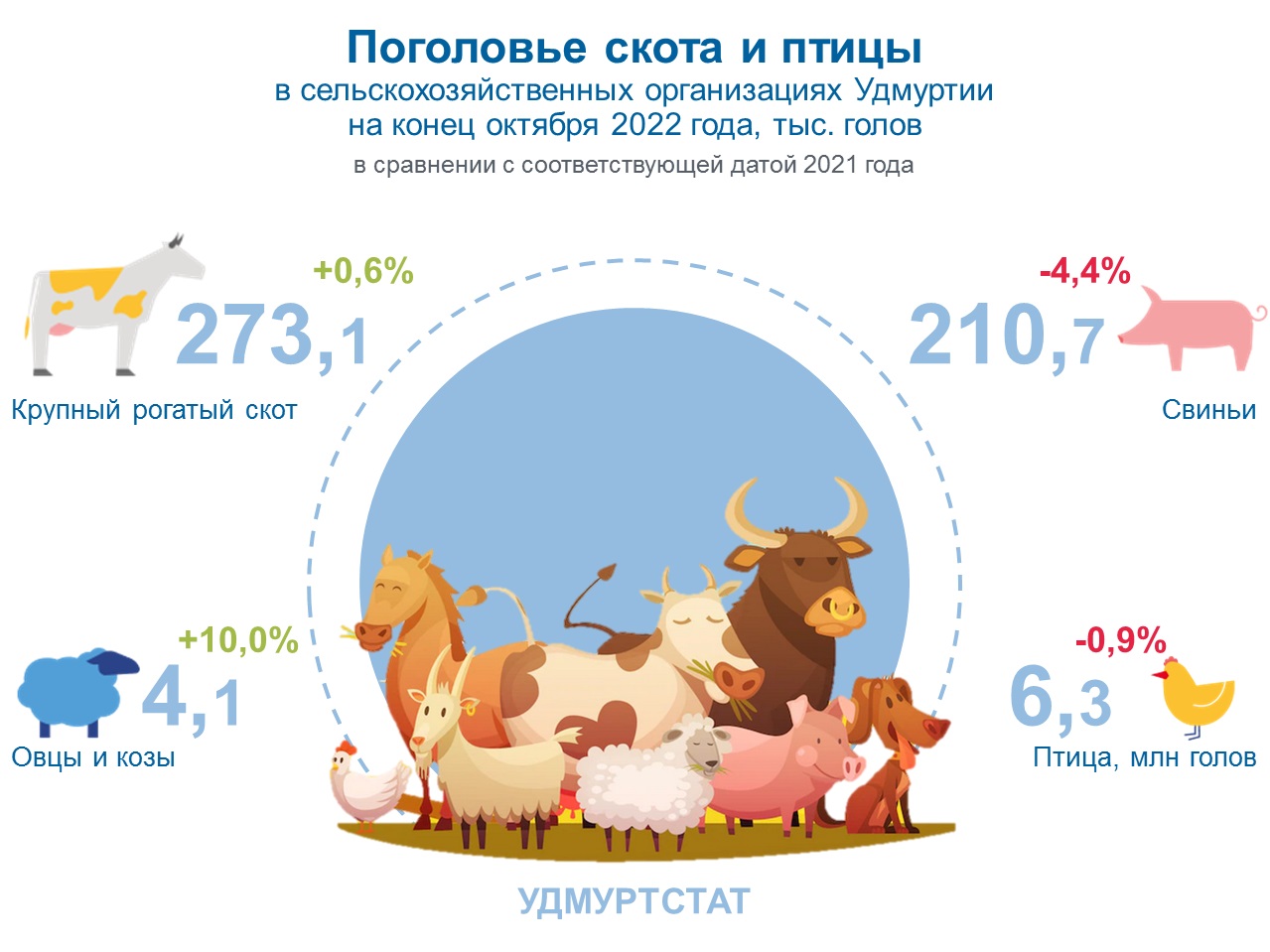 Поголовье скота и птицы
в сельскохозяйственных организациях Удмуртии
на конец октября 2022 года, тыс. голов
в сравнении с соответствующей датой 2021 года

+0,6%
273,1
Крупный рогатый скот

-4,4%
210,7
Свиньи

+10,0%
4,1
Овцы и козы

-0,9%
6,3
Птица, млн голов

УДМУРТСТАТ